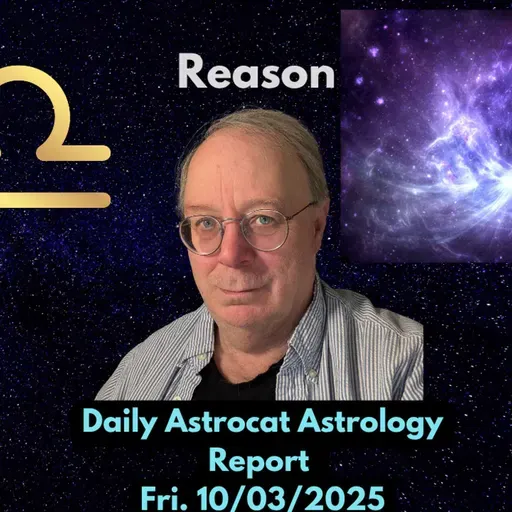 Reason

Daily Astrocat Astrology Report
Fri. 10/03/2025